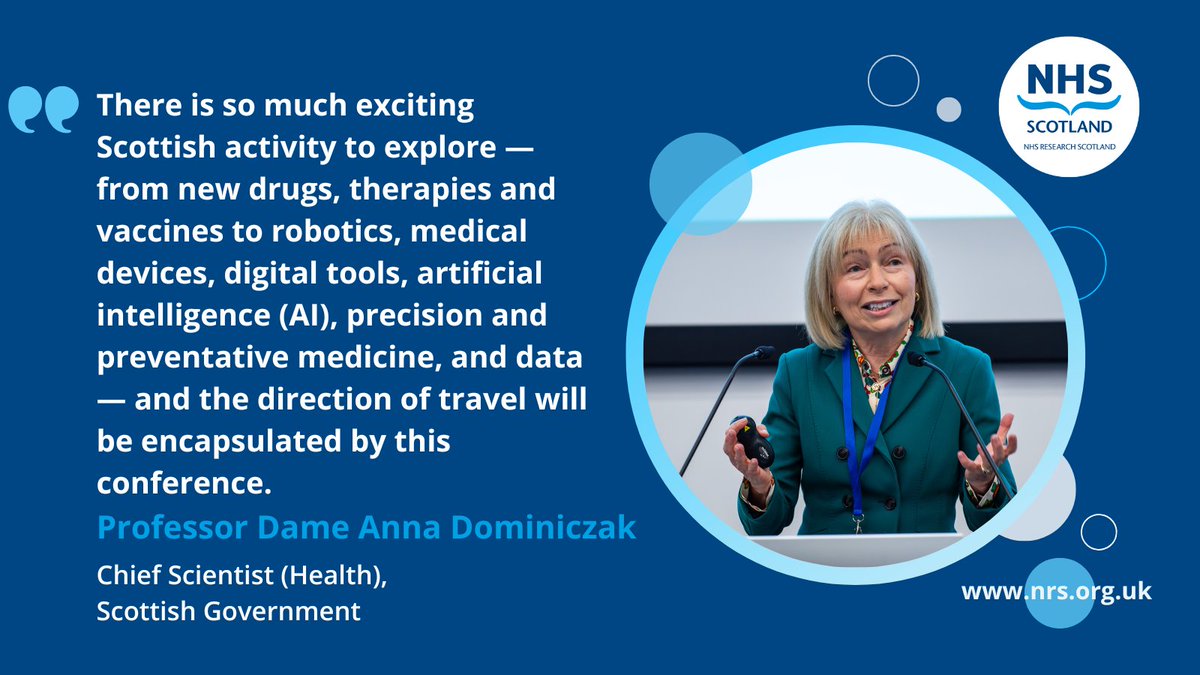 There is so much exciting Scottish activity to explore — from new drugs, therapies and vaccines to robotics, medical devices, digital tools, artificial intelligence (AI), precision and preventative medicine, and data — and the direction of travel will be encapsulated by this conference.

Professor Dame Anna Dominiczak

Chief Scientist (Health), Scottish Government

NHS SCOTLAND
NHS RESEARCH SCOTLAND

www.nrs.org.uk